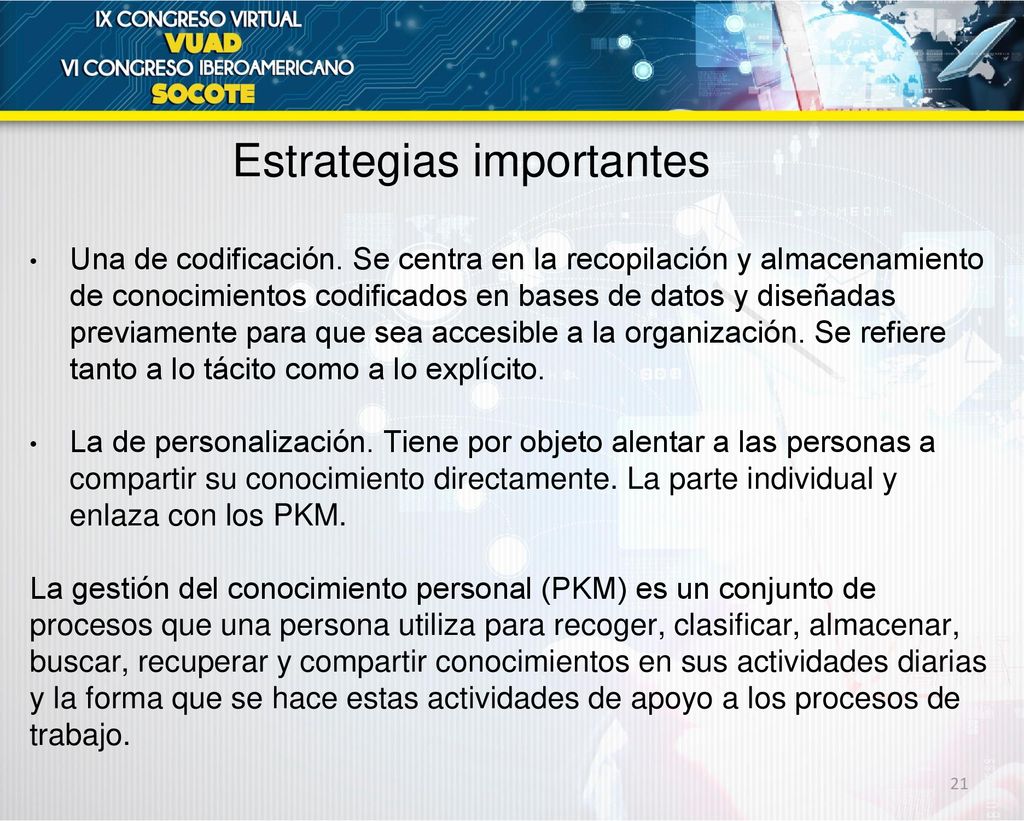 IX CONGRESO VIRTUAL
VUAD
VI CONGRESO IBEROAMERICANO
SOCOTE

Estrategias importantes

• Una de codificación. Se centra en la recopilación y almacenamiento de conocimientos codificados en bases de datos y diseñadas previamente para que sea accesible a la organización. Se refiere tanto a lo tácito como a lo explícito.

• La de personalización. Tiene por objeto alentar a las personas a compartir su conocimiento directamente. La parte individual y enlaza con los PKM.

La gestión del conocimiento personal (PKM) es un conjunto de procesos que una persona utiliza para recoger, clasificar, almacenar, buscar, recuperar y compartir conocimientos en sus actividades diarias y la forma que se hace estas actividades de apoyo a los procesos de trabajo.

21